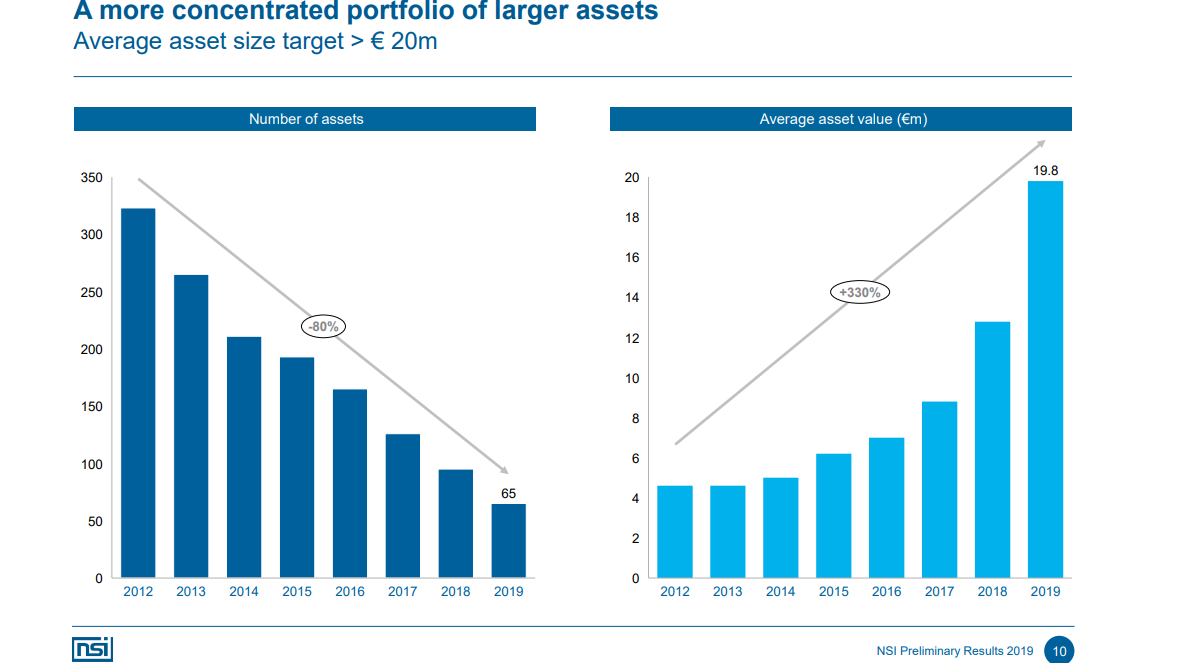 A more concentrated portfolio of larger assets
Average asset size target > € 20m

Number of assets

350
300
250
200
150
100
50
0

-80%

65

2012 2013 2014 2015 2016 2017 2018 2019

Average asset value (€m)

20
18
16
14
12
10
8
6
4
2
0

+330%

19.8

2012 2013 2014 2015 2016 2017 2018 2019

nsi

NSI Preliminary Results 2019 10